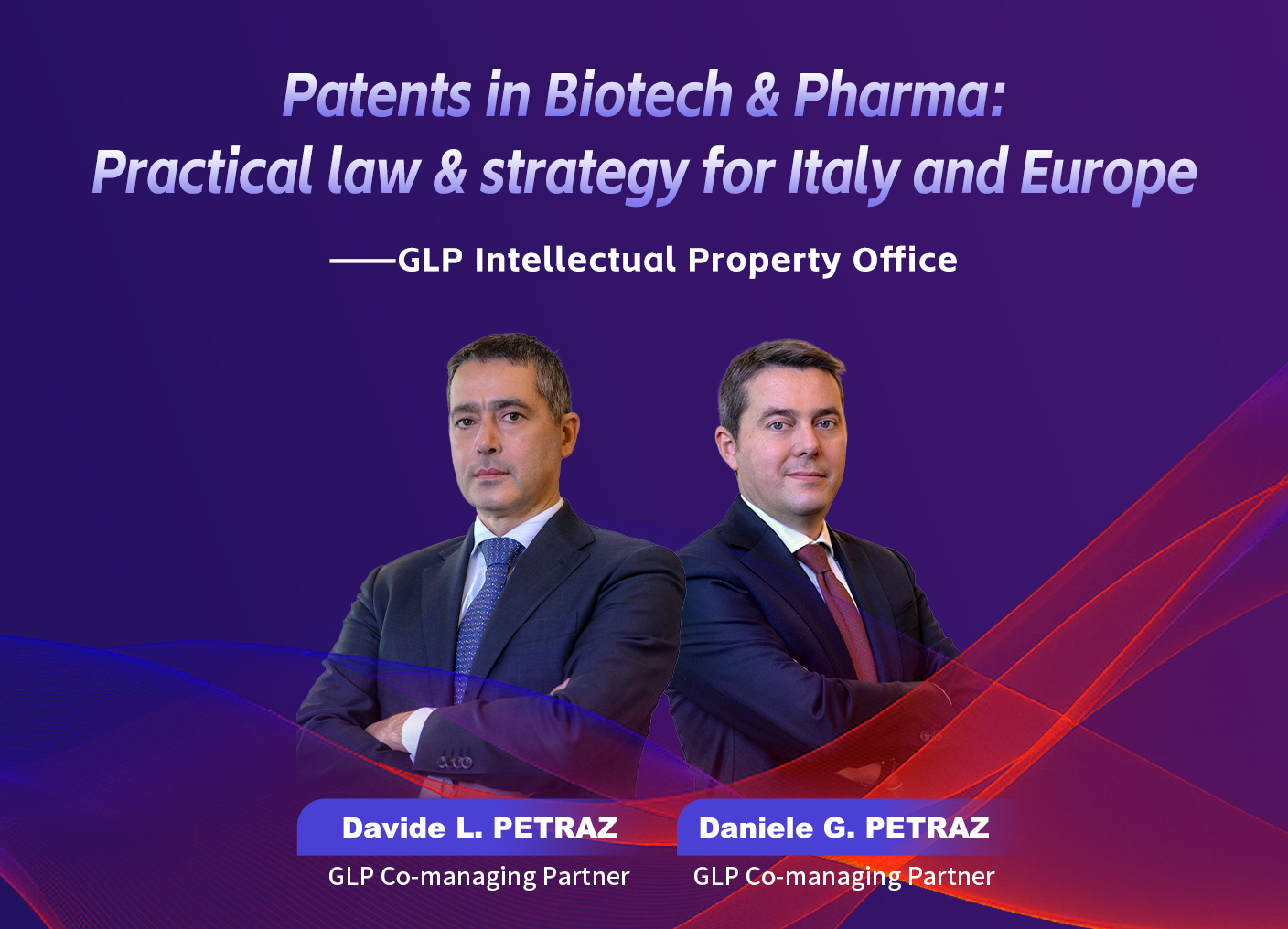 Patents in Biotech & Pharma:
Practical law & strategy for Italy and Europe

——GLP Intellectual Property Office

Davide L. PETRAZ
GLP Co-managing Partner

Daniele G. PETRAZ
GLP Co-managing Partner